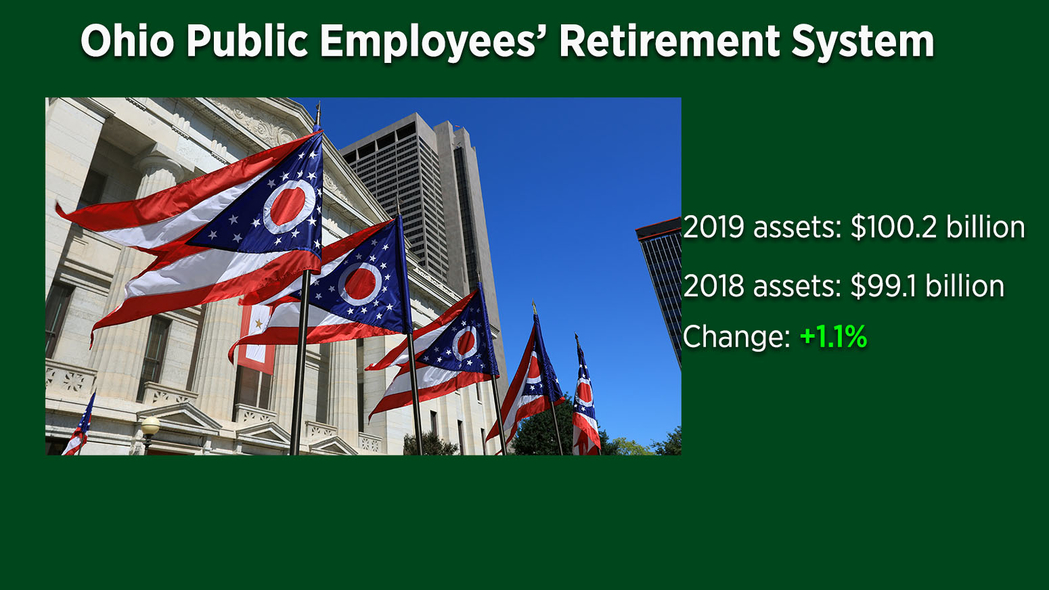 Ohio Public Employees' Retirement System

2019 assets: \$100.2 billion

2018 assets: \$99.1 billion

Change: +1.1%